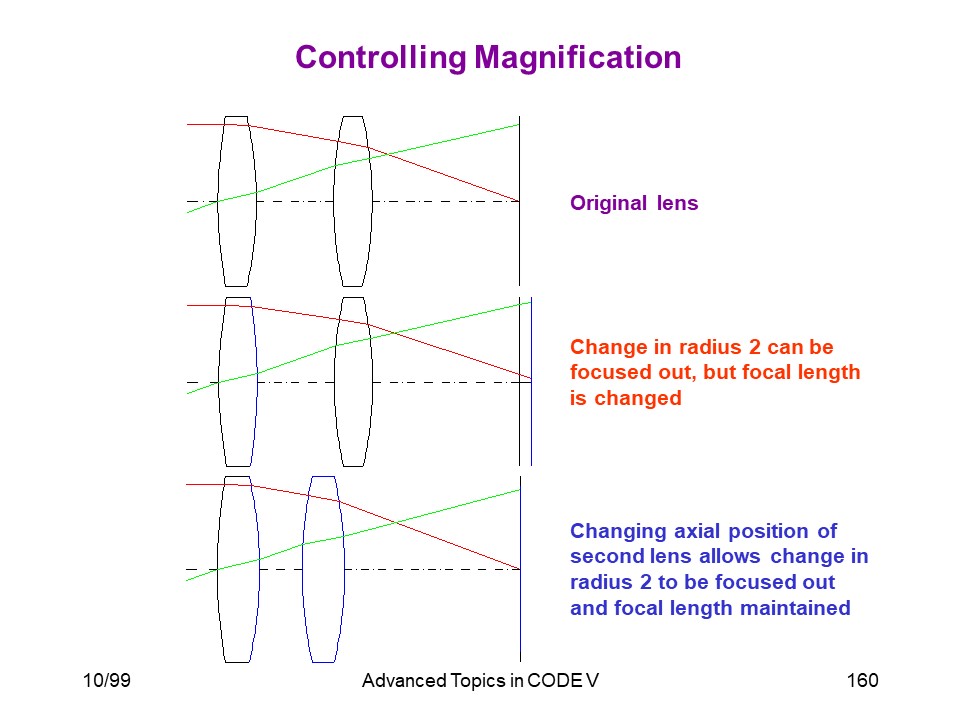 Controlling Magnification

Original lens

Change in radius 2 can be focused out, but focal length is changed

Changing axial position of second lens allows change in radius 2 to be focused out and focal length maintained

10/99

Advanced Topics in CODE V

160